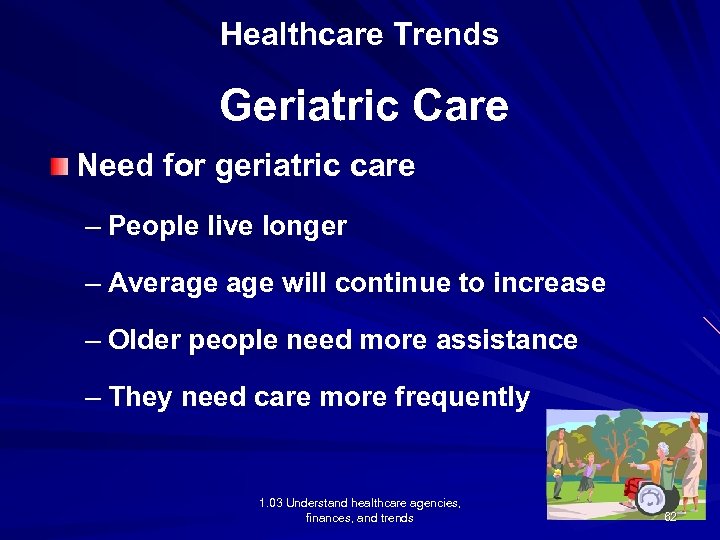 Healthcare Trends

Geriatric Care

Need for geriatric care

– People live longer

– Average age will continue to increase

– Older people need more assistance

– They need care more frequently

1.03 Understand healthcare agencies, finances, and trends

62